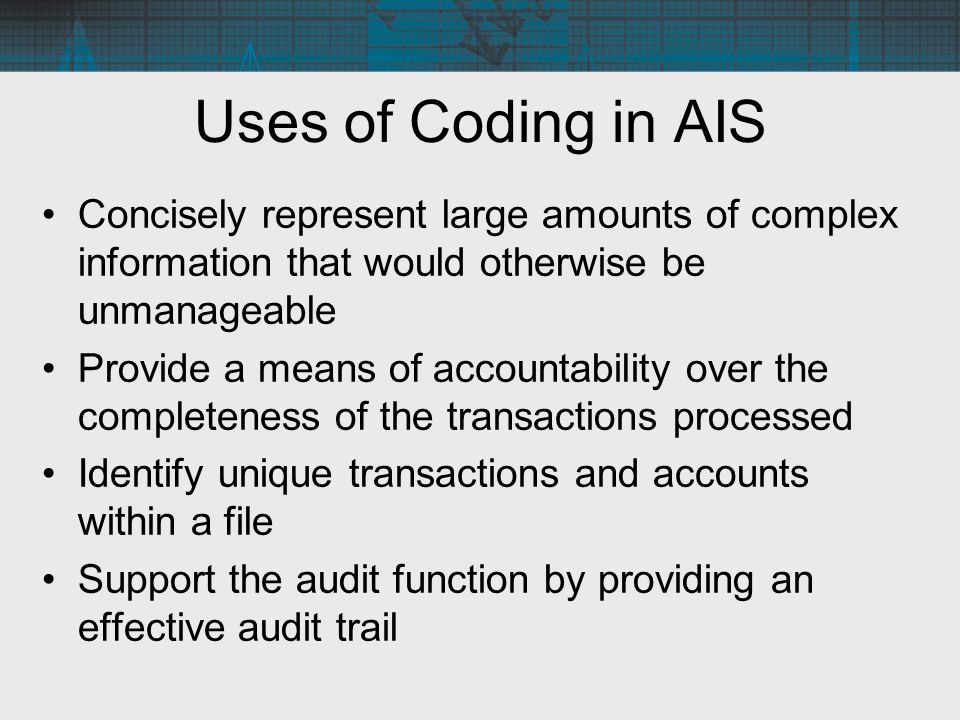 Uses of Coding in AIS

• Concisely represent large amounts of complex information that would otherwise be unmanageable
• Provide a means of accountability over the completeness of the transactions processed
• Identify unique transactions and accounts within a file
• Support the audit function by providing an effective audit trail